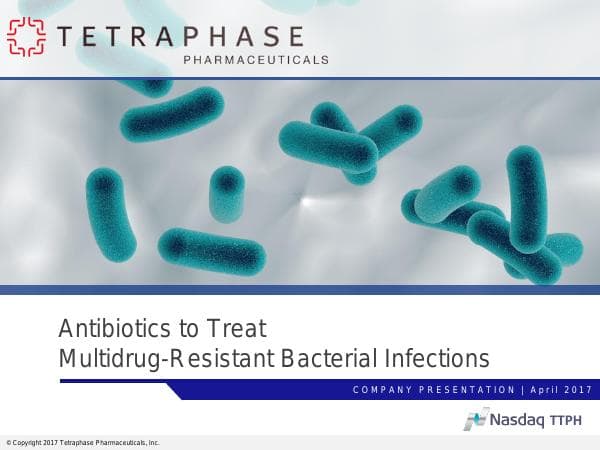 TETRAPHASE
PHARMACEUTICALS

Antibiotics to Treat
Multidrug-Resistant Bacterial Infections

COMPANY PRESENTATION | April 2017

Nasdaq TTPH

© Copyright 2017 Tetraphase Pharmaceuticals, Inc.